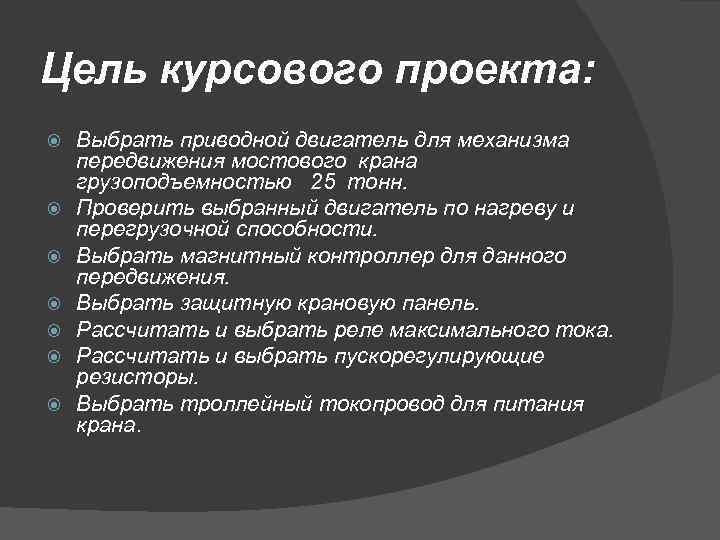 Цель курсового проекта:

Выбрать приводной двигатель для механизма передвижения мостового крана грузоподъемностью 25 тонн.
Проверить выбранный двигатель по нагреву и перегрузочной способности.
Выбрать магнитный контроллер для данного передвижения.
Выбрать защитную крановую панель.
Рассчитать и выбрать реле максимального тока.
Рассчитать и выбрать пускорегулирующие резисторы.
Выбрать троллейный токопровод для питания крана.